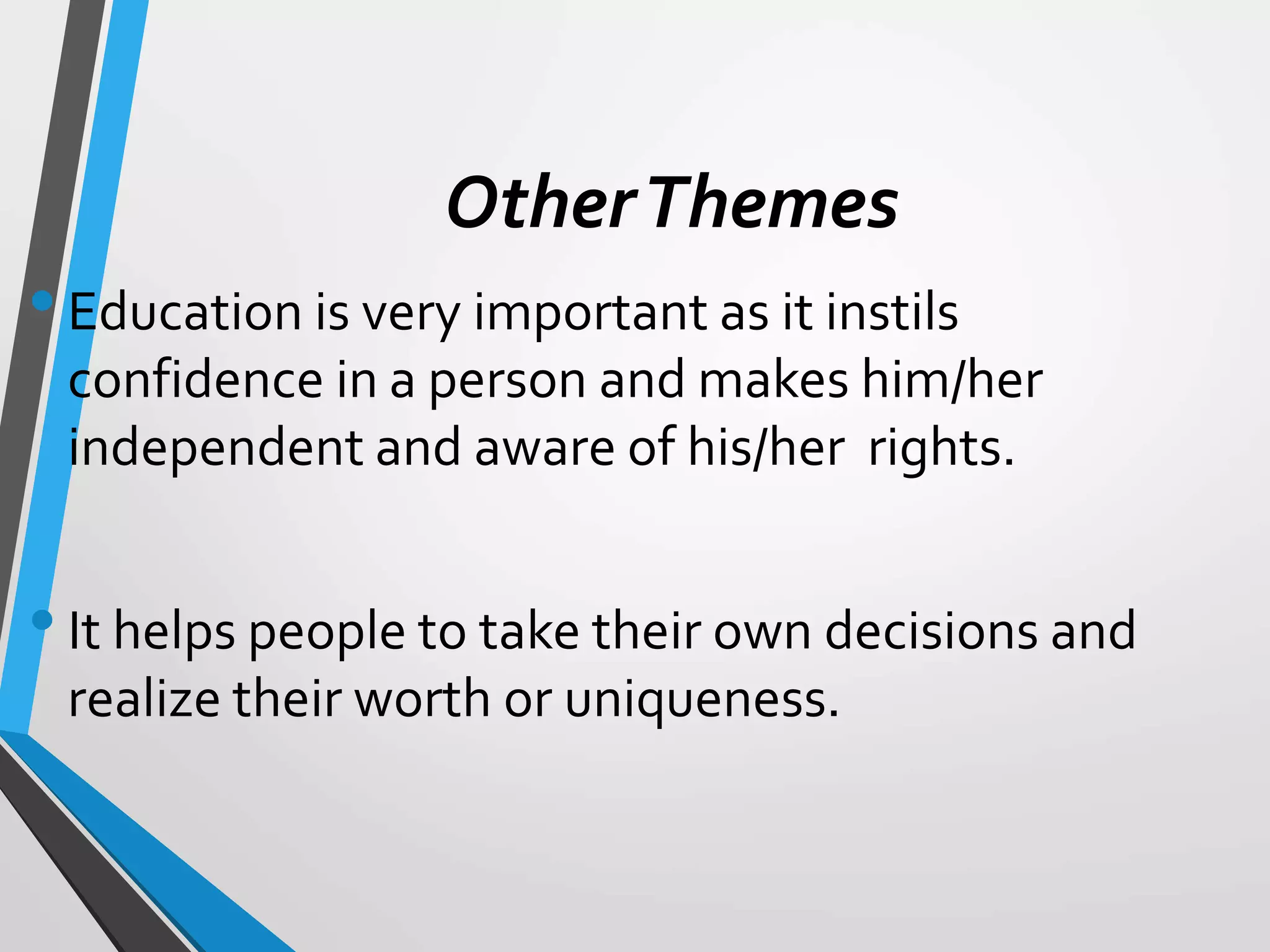 Other Themes

• Education is very important as it instils confidence in a person and makes him/her independent and aware of his/her rights.

• It helps people to take their own decisions and realize their worth or uniqueness.